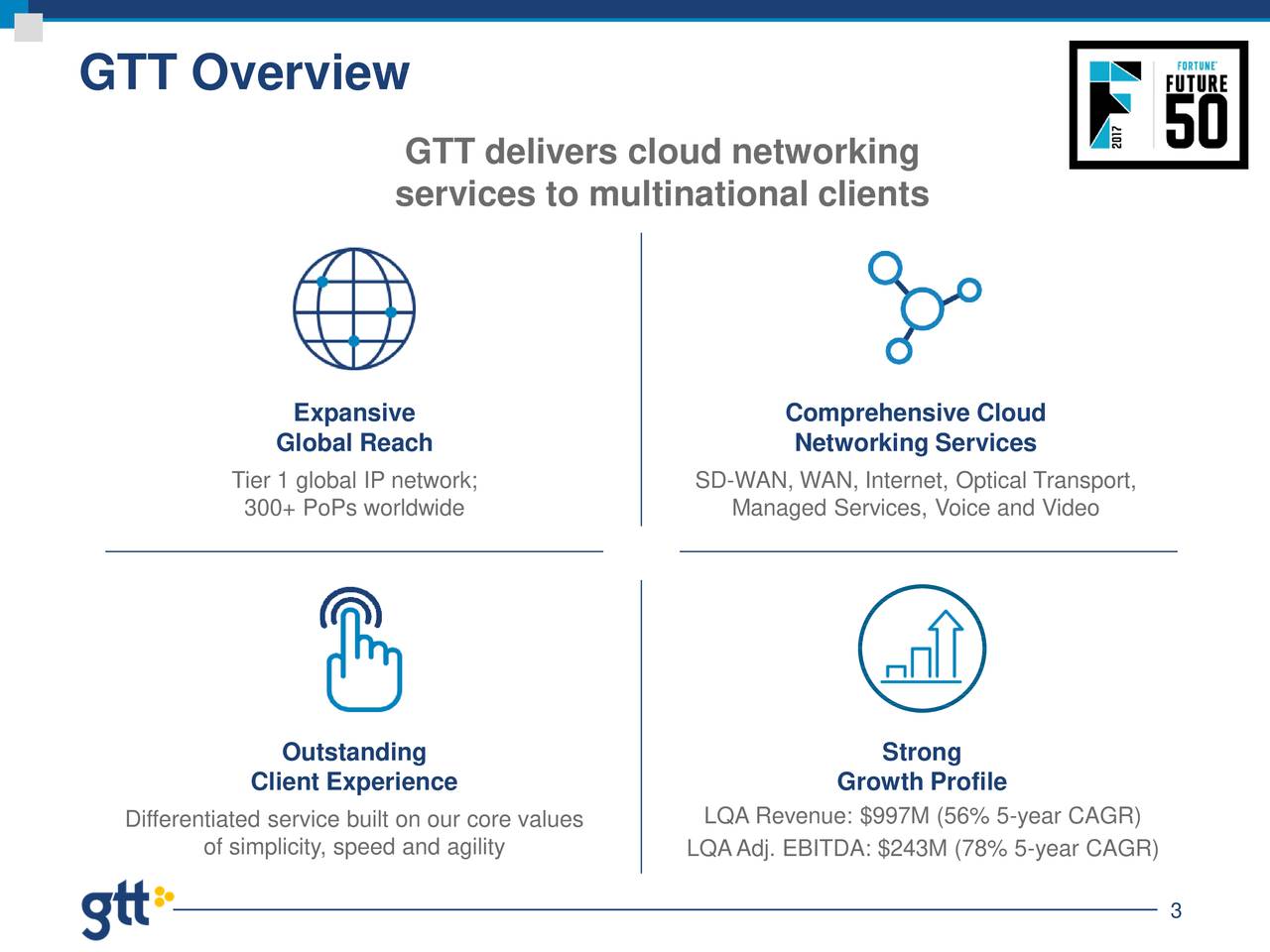 GTT Overview

FORTUNE FUTURE 50 2017

GTT delivers cloud networking services to multinational clients

Expansive Global Reach

Tier 1 global IP network; 300+ PoPs worldwide

Comprehensive Cloud Networking Services

SD-WAN, WAN, Internet, Optical Transport, Managed Services, Voice and Video

Outstanding Client Experience

Differentiated service built on our core values of simplicity, speed and agility

Strong Growth Profile

LQA Revenue: $997M (56% 5-year CAGR)
LQA Adj. EBITDA: $243M (78% 5-year CAGR)

gtt

3